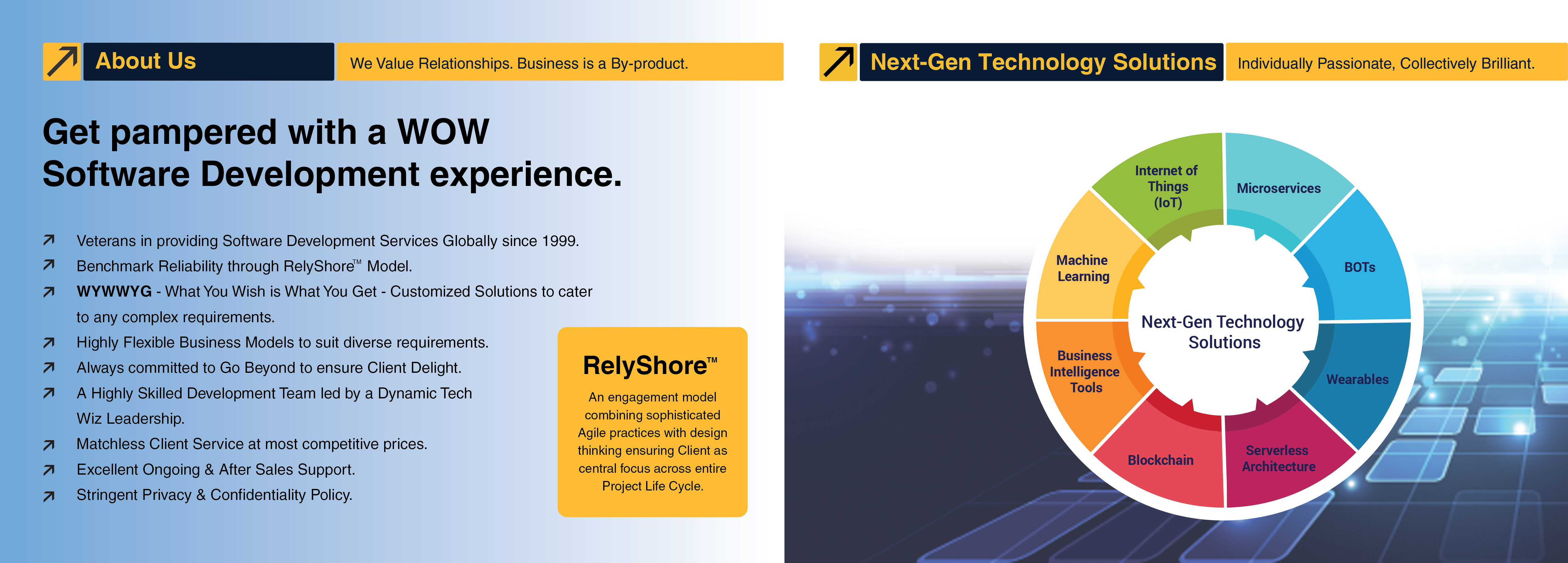 About Us

We Value Relationships. Business is a By-product.

Get pampered with a WOW Software Development experience.

Veterans in providing Software Development Services Globally since 1999.

Benchmark Reliability through RelyShore™ Model.

WYWWYG - What You Wish is What You Get - Customized Solutions to cater to any complex requirements.

Highly Flexible Business Models to suit diverse requirements.

Always committed to Go Beyond to ensure Client Delight.

A Highly Skilled Development Team led by a Dynamic Tech Wiz Leadership.

Matchless Client Service at most competitive prices.

Excellent Ongoing & After Sales Support.

Stringent Privacy & Confidentiality Policy.

RelyShore™

An engagement model combining sophisticated Agile practices with design thinking ensuring Client as central focus across entire Project Life Cycle.

Next-Gen Technology Solutions

Individually Passionate, Collectively Brilliant.

Internet of Things (IoT)

Microservices

BOTs

Wearables

Serverless Architecture

Blockchain

Business Intelligence Tools

Machine Learning

Next-Gen Technology Solutions